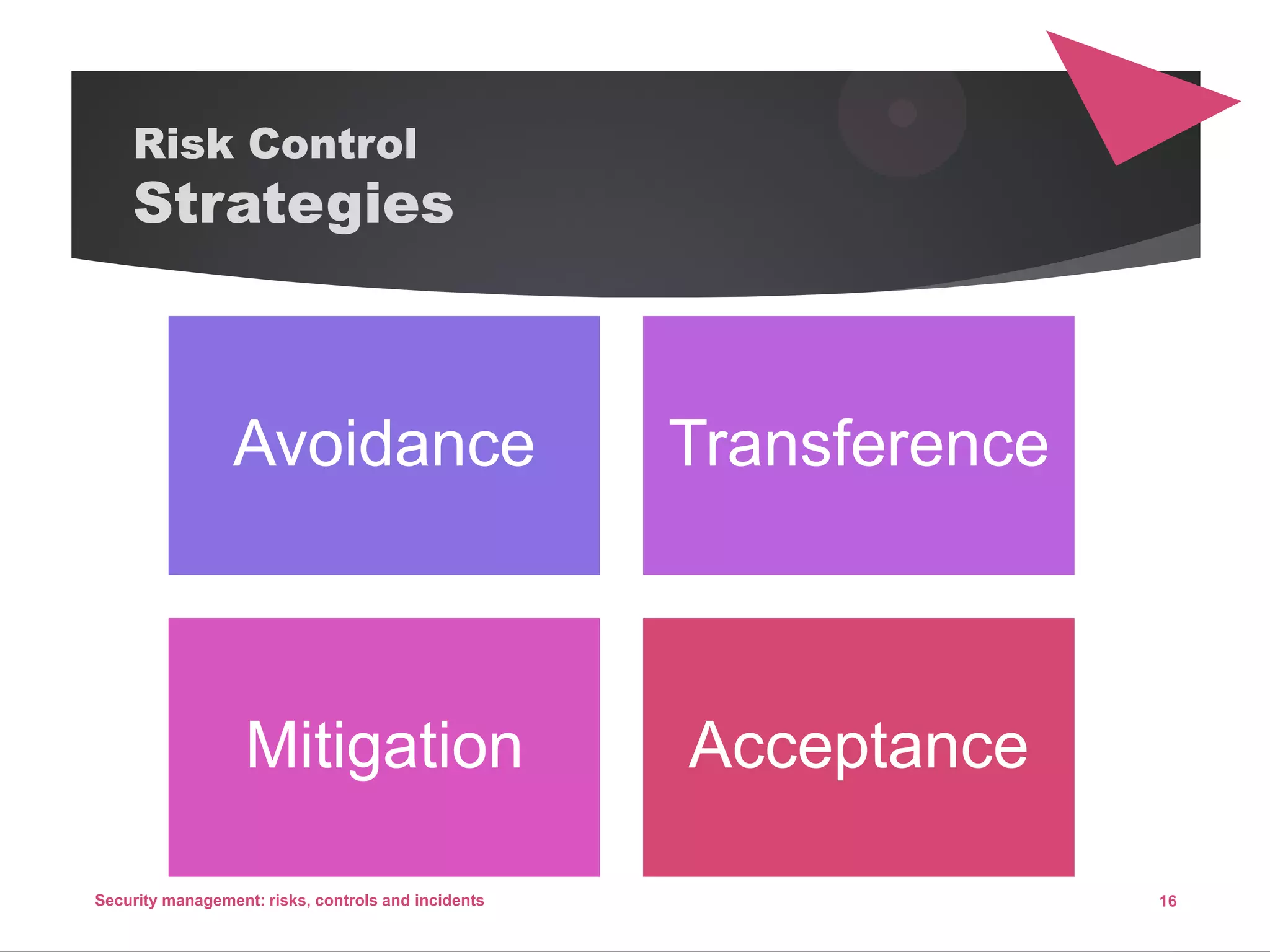 Risk Control
Strategies

Avoidance

Transference

Mitigation

Acceptance

Security management: risks, controls and incidents

16